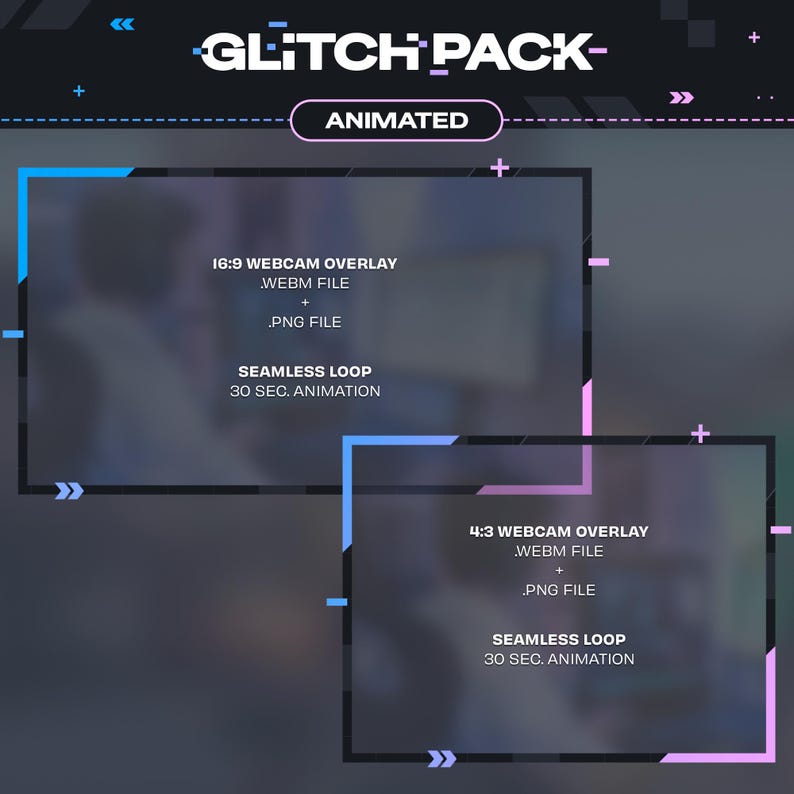 GLITCH PACK

ANIMATED

16:9 WEBCAM OVERLAY
.WEBM FILE
+
.PNG FILE

SEAMLESS LOOP
30 SEC. ANIMATION

4:3 WEBCAM OVERLAY
.WEBM FILE
+
.PNG FILE

SEAMLESS LOOP
30 SEC. ANIMATION